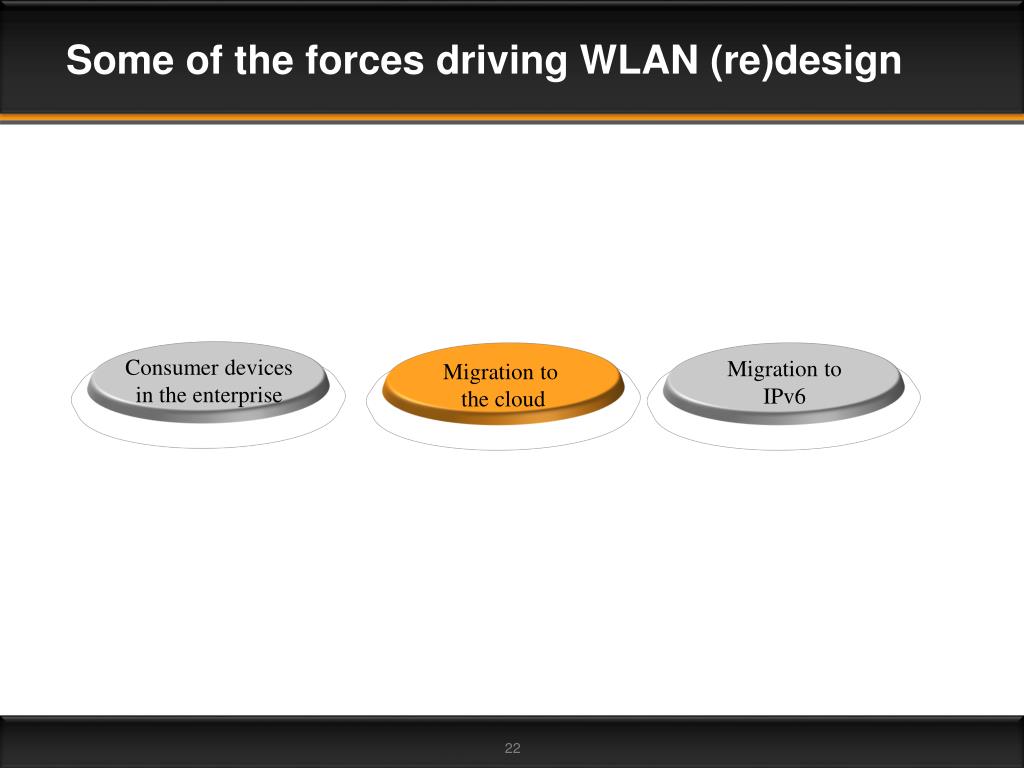 Some of the forces driving WLAN (re)design

Consumer devices in the enterprise

Migration to the cloud

Migration to IPv6

22